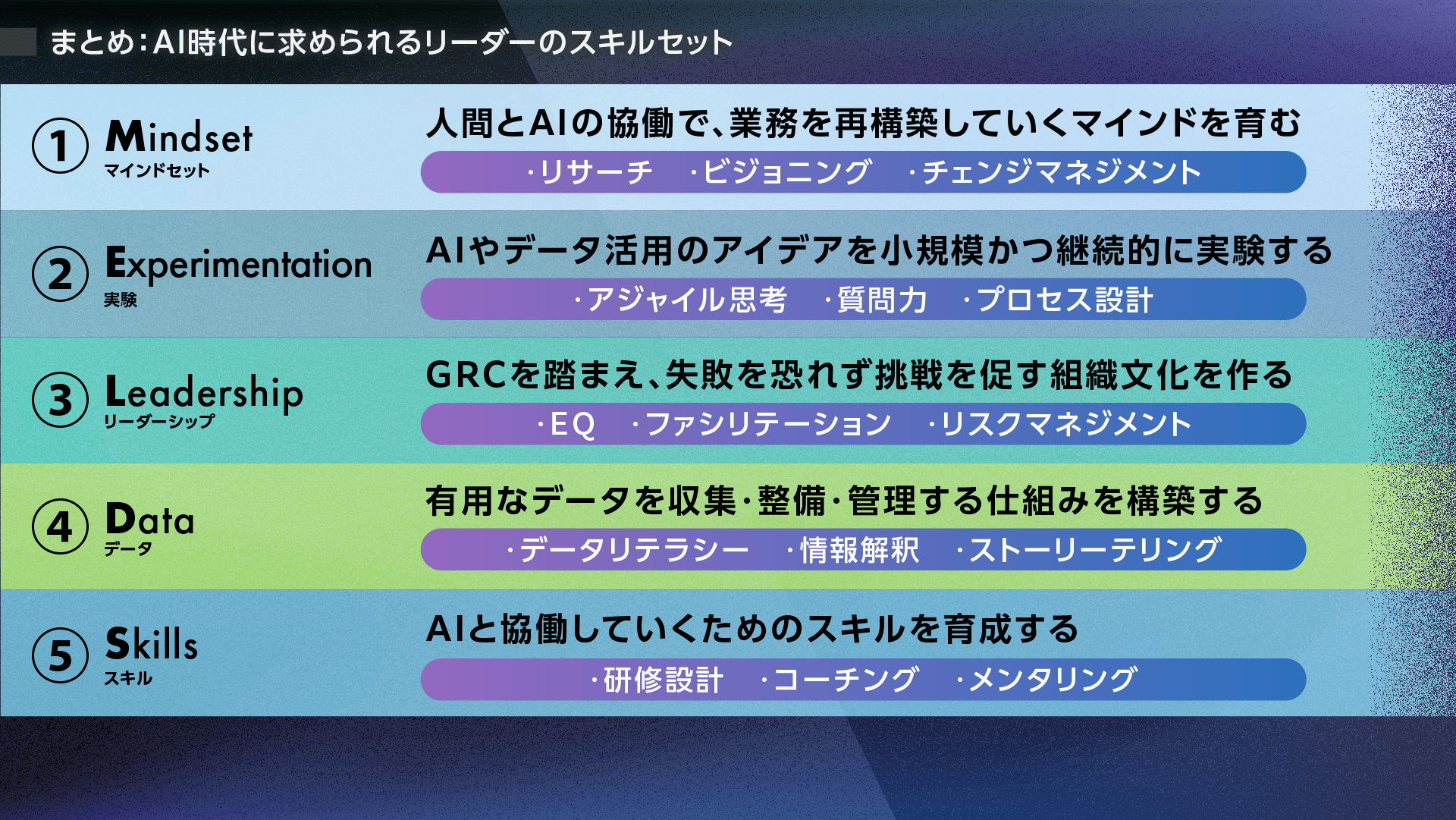 まとめ：AI時代に求められるリーダーのスキルセット

① Mindset
マインドセット

人間とAIの協働で、業務を再構築していくマインドを育む

・リサーチ　・ビジョニング　・チェンジマネジメント

② Experimentation
実験

AIやデータ活用のアイデアを小規模かつ継続的に実験する

・アジャイル思考　・質問力　・プロセス設計

③ Leadership
リーダーシップ

GRCを踏まえ、失敗を恐れず挑戦を促す組織文化を作る

・EQ　・ファシリテーション　・リスクマネジメント

④ Data
データ

有用なデータを収集・整備・管理する仕組みを構築する

・データリテラシー　・情報解釈　・ストーリーテリング

⑤ Skills
スキル

AIと協働していくためのスキルを育成する

・研修設計　・コーチング　・メンタリング